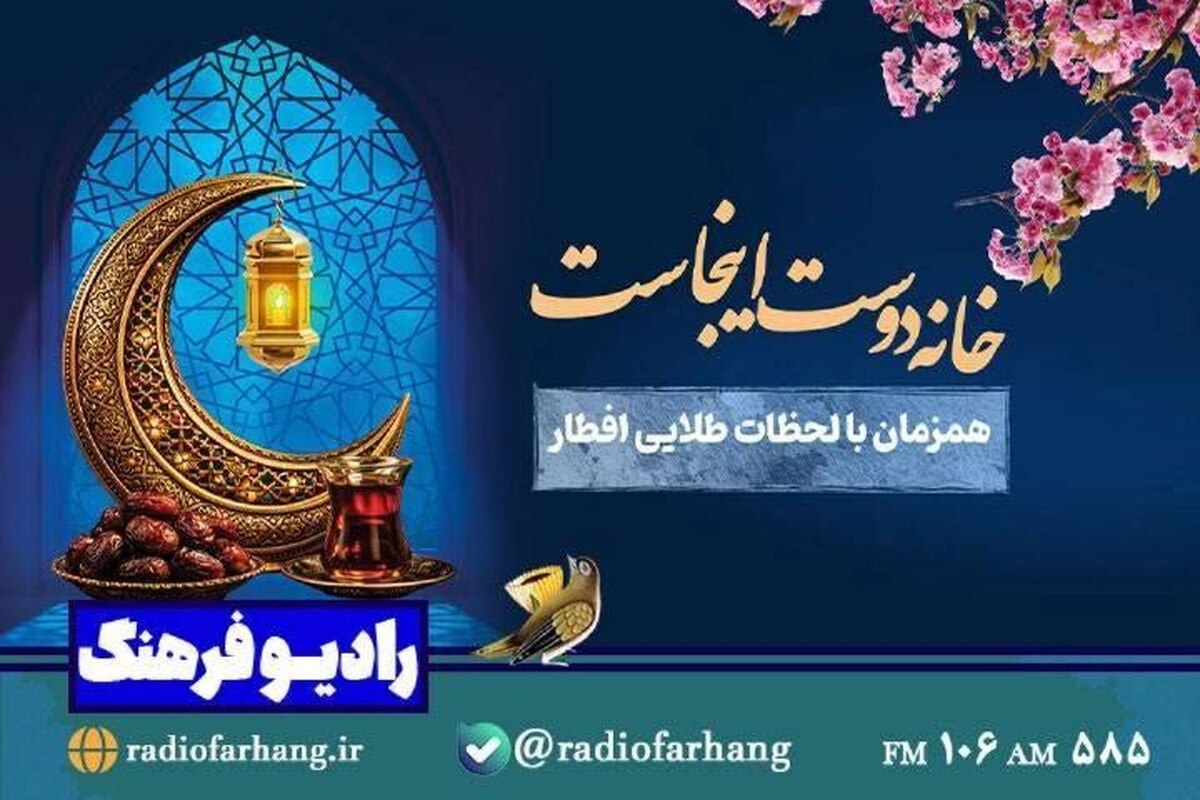 خانه دوست اینجاست

همزمان با لحظات طلایی افطار

رادیو فرهنگ

radiofarhang.ir

@radiofarhang

FM ۱۰۶ AM ۵۸۵